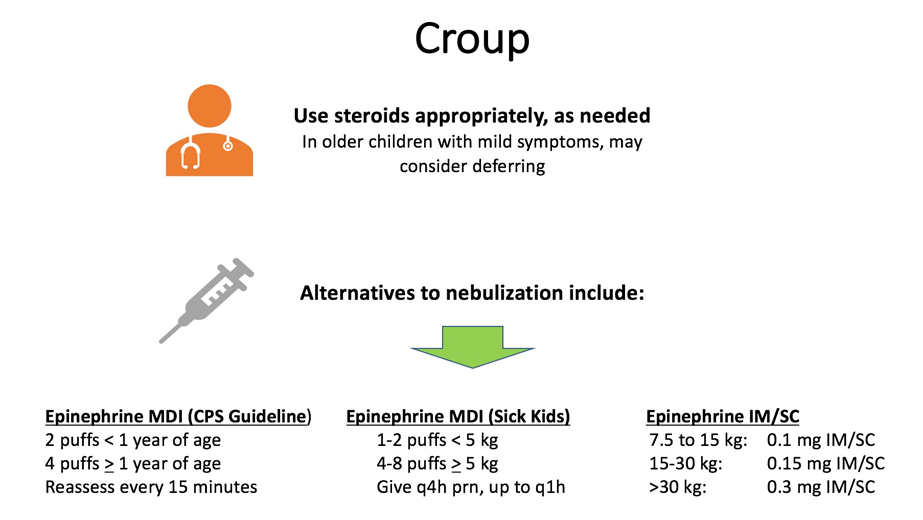 Croup

Use steroids appropriately, as needed
In older children with mild symptoms, may consider deferring

Alternatives to nebulization include:

Epinephrine MDI (CPS Guideline)
2 puffs < 1 year of age
4 puffs $\geq$ 1 year of age
Reassess every 15 minutes

Epinephrine MDI (Sick Kids)
1-2 puffs < 5 kg
4-8 puffs $\geq$ 5 kg
Give q4h prn, up to q1h

Epinephrine IM/SC
7.5 to 15 kg: 0.1 mg IM/SC
15-30 kg: 0.15 mg IM/SC
>30 kg: 0.3 mg IM/SC